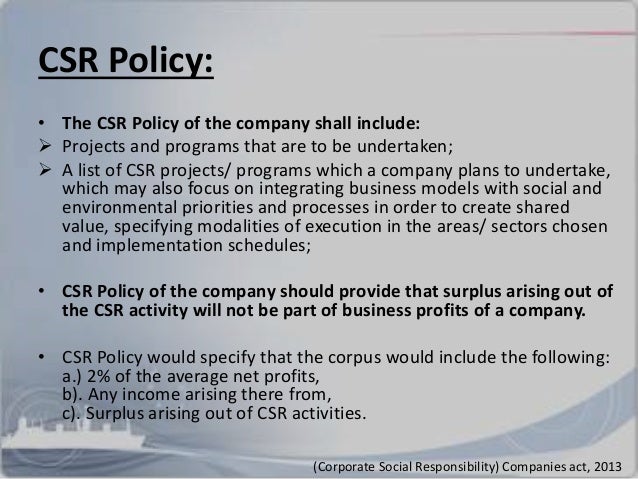 CSR Policy:

• The CSR Policy of the company shall include:
➢ Projects and programs that are to be undertaken;
➢ A list of CSR projects/ programs which a company plans to undertake, which may also focus on integrating business models with social and environmental priorities and processes in order to create shared value, specifying modalities of execution in the areas/ sectors chosen and implementation schedules;

• CSR Policy of the company should provide that surplus arising out of the CSR activity will not be part of business profits of a company.

• CSR Policy would specify that the corpus would include the following:
a.) 2% of the average net profits,
b). Any income arising there from,
c). Surplus arising out of CSR activities.

(Corporate Social Responsibility) Companies act, 2013